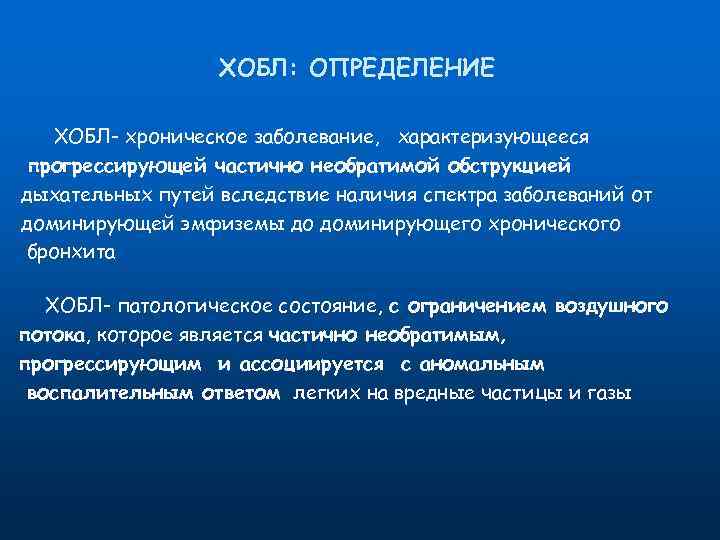 ХОБЛ: ОПРЕДЕЛЕНИЕ

ХОБЛ- хроническое заболевание, характеризующееся прогрессирующей частично необратимой обструкцией дыхательных путей вследствие наличия спектра заболеваний от доминирующей эмфиземы до доминирующего хронического бронхита

ХОБЛ- патологическое состояние, с ограничением воздушного потока, которое является частично необратимым, прогрессирующим и ассоциируется с аномальным воспалительным ответом легких на вредные частицы и газы